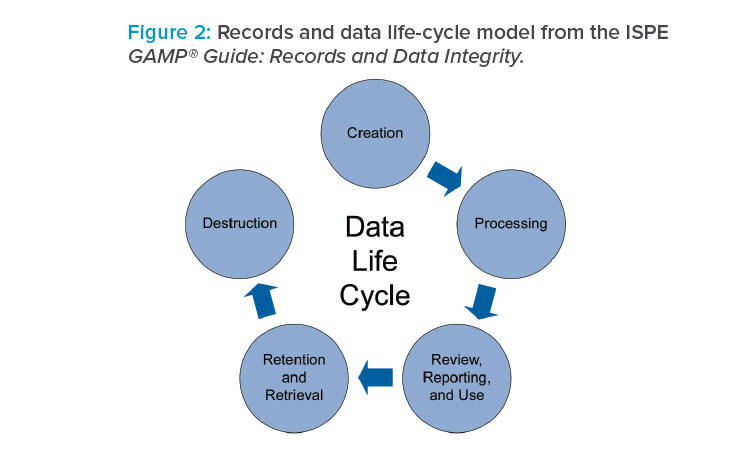 Figure 2: Records and data life-cycle model from the ISPE GAMP® Guide: Records and Data Integrity.

Creation

Processing

Review, Reporting, and Use

Retention and Retrieval

Destruction

Data Life Cycle